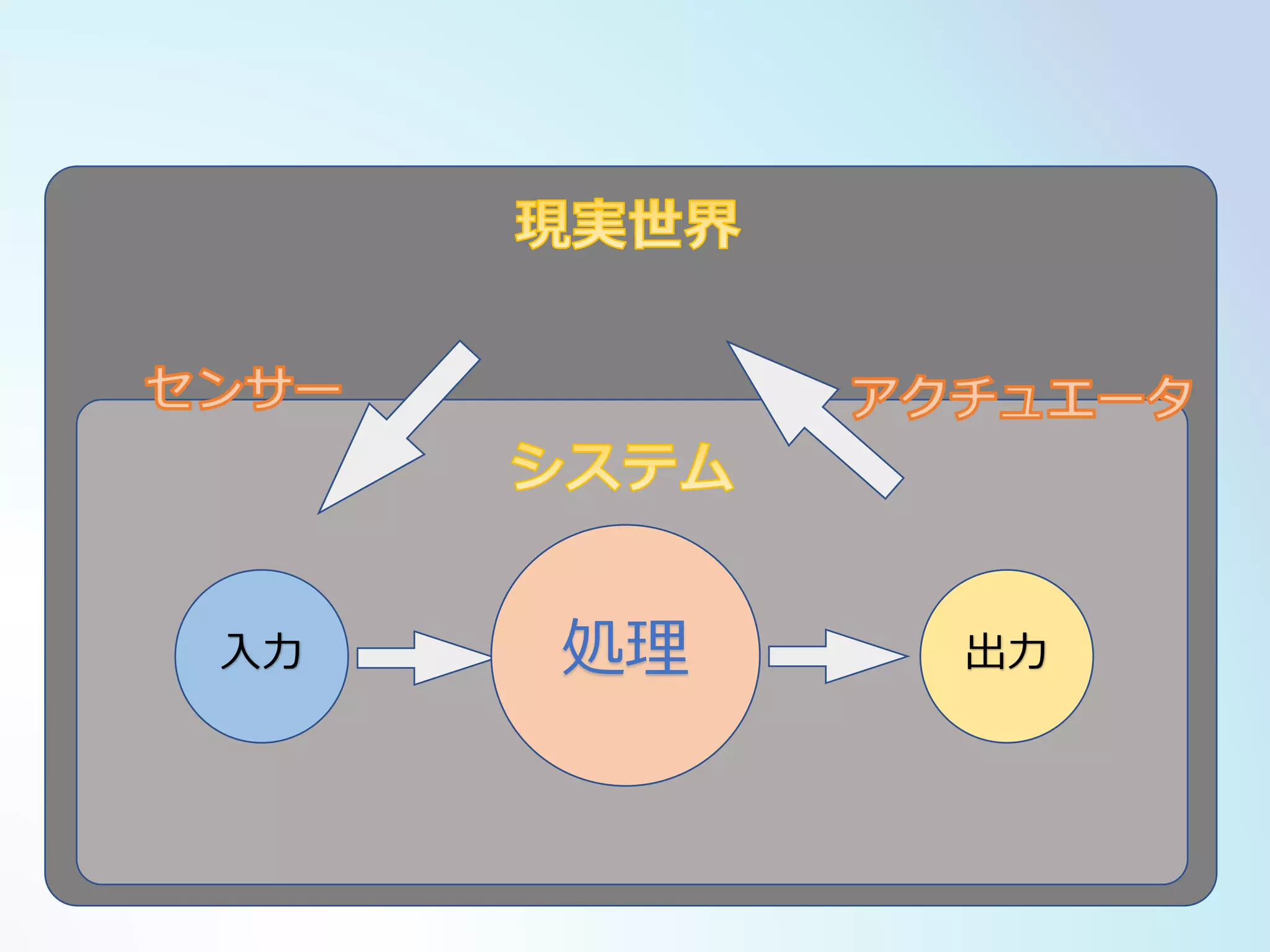 現実世界

センサー

アクチュエータ

システム

入力

処理

出力